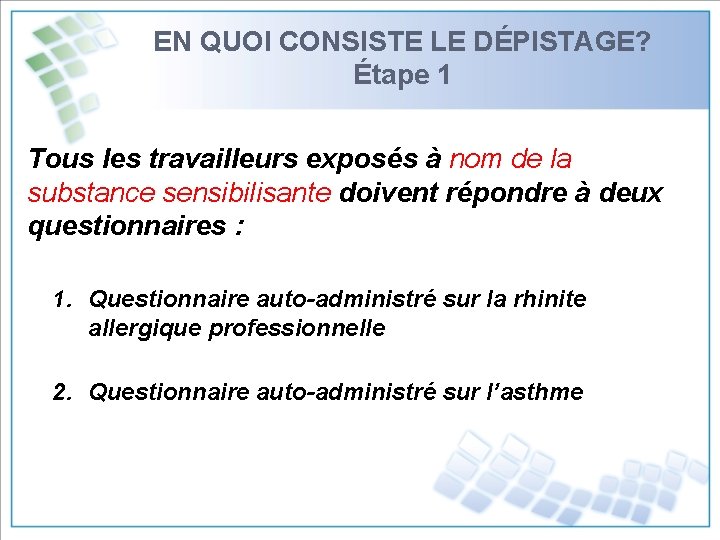 EN QUOI CONSISTE LE DÉPISTAGE?
Étape 1

Tous les travailleurs exposés à nom de la substance sensibilisante doivent répondre à deux questionnaires :

1. Questionnaire auto-administré sur la rhinite allergique professionnelle

2. Questionnaire auto-administré sur l’asthme